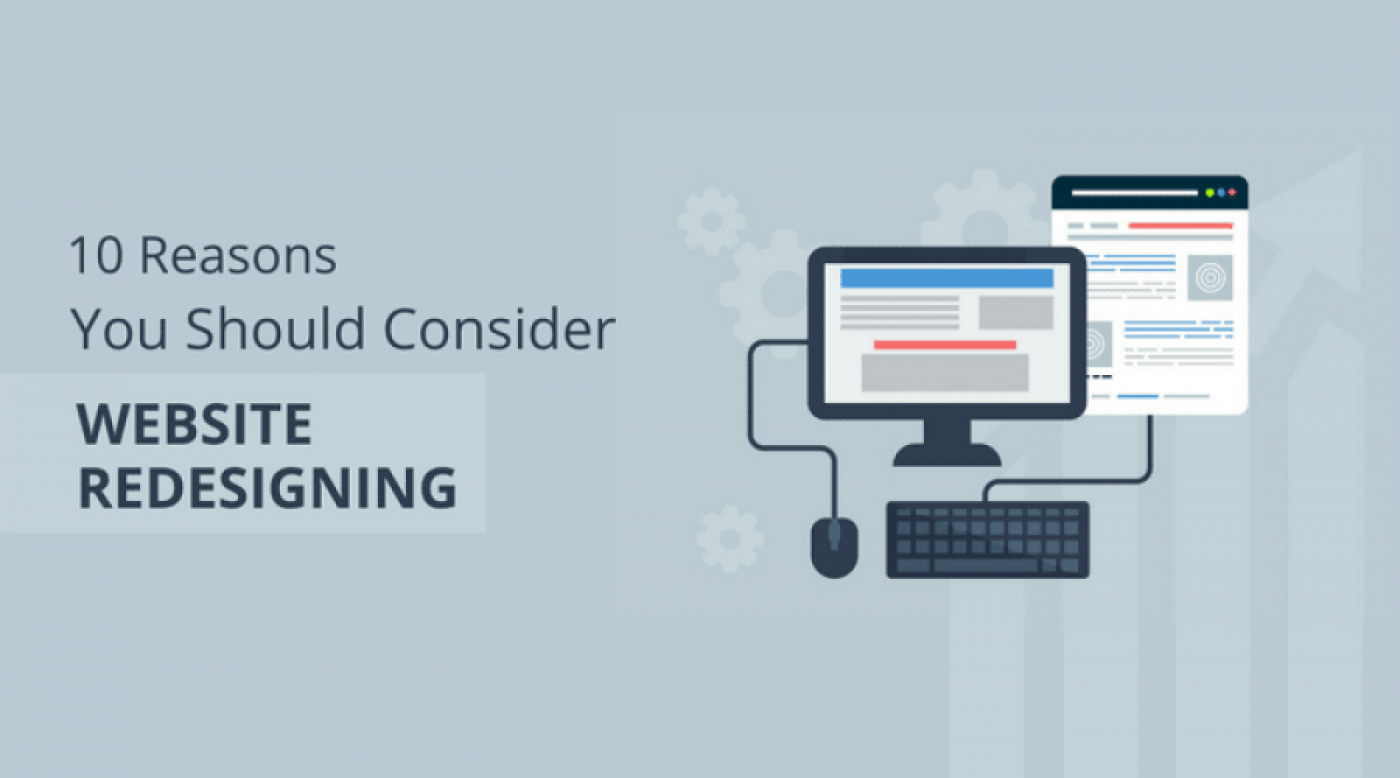 10 Reasons
You Should Consider

WEBSITE
REDESIGNING